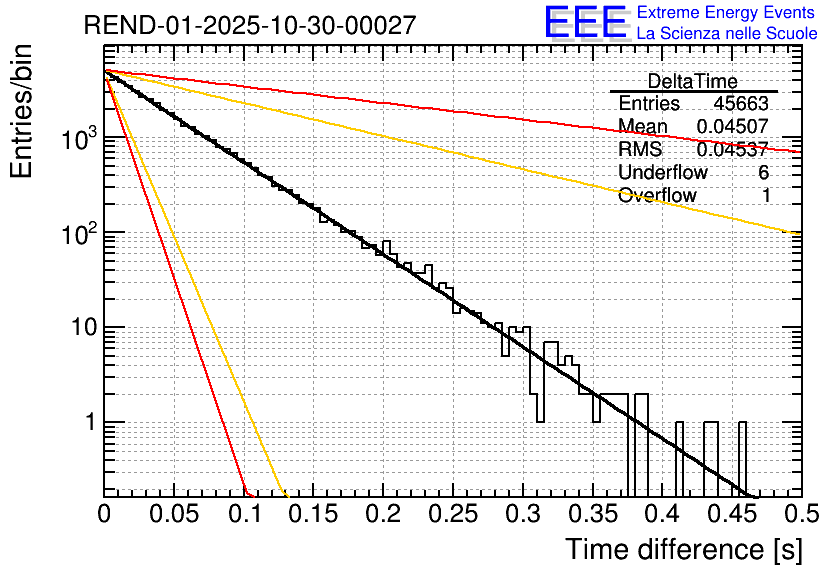 REND-01-2025-10-30-00027

EEE Extreme Energy Events
La Scienza nelle Scuole

| DeltaTime | |
|---|---|
| Entries | 45663 |
| Mean | 0.04507 |
| RMS | 0.04537 |
| Underflow | 6 |
| Overflow | 1 |

Entries/bin

$10^3$
$10^2$
10
1

0 0.05 0.1 0.15 0.2 0.25 0.3 0.35 0.4 0.45 0.5

Time difference [s]